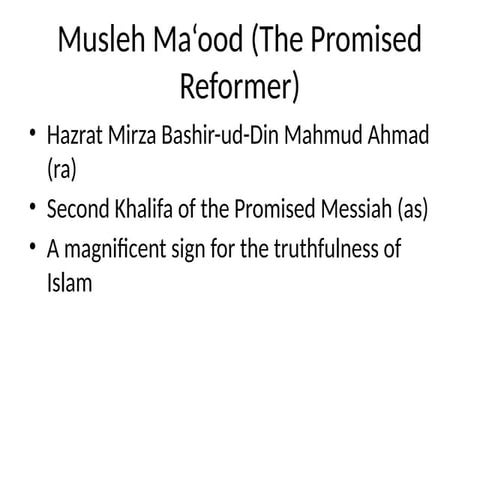 Musleh Ma‘ood (The Promised Reformer)

• Hazrat Mirza Bashir-ud-Din Mahmud Ahmad (ra)
• Second Khalifa of the Promised Messiah (as)
• A magnificent sign for the truthfulness of Islam